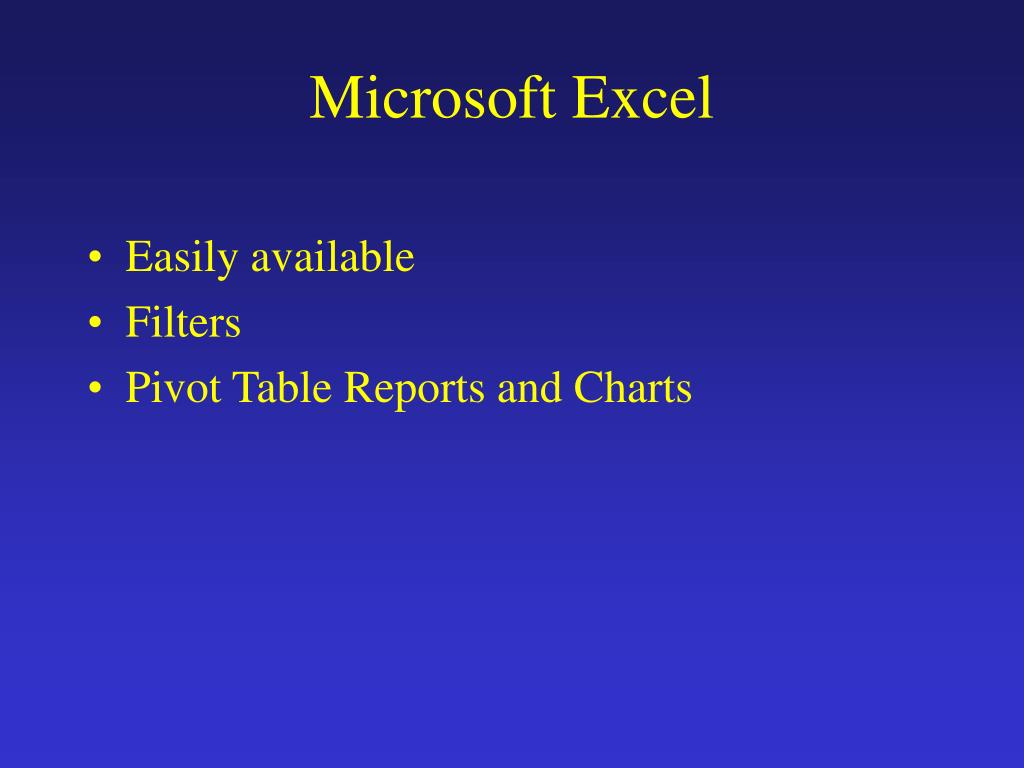 Microsoft Excel

• Easily available
• Filters
• Pivot Table Reports and Charts